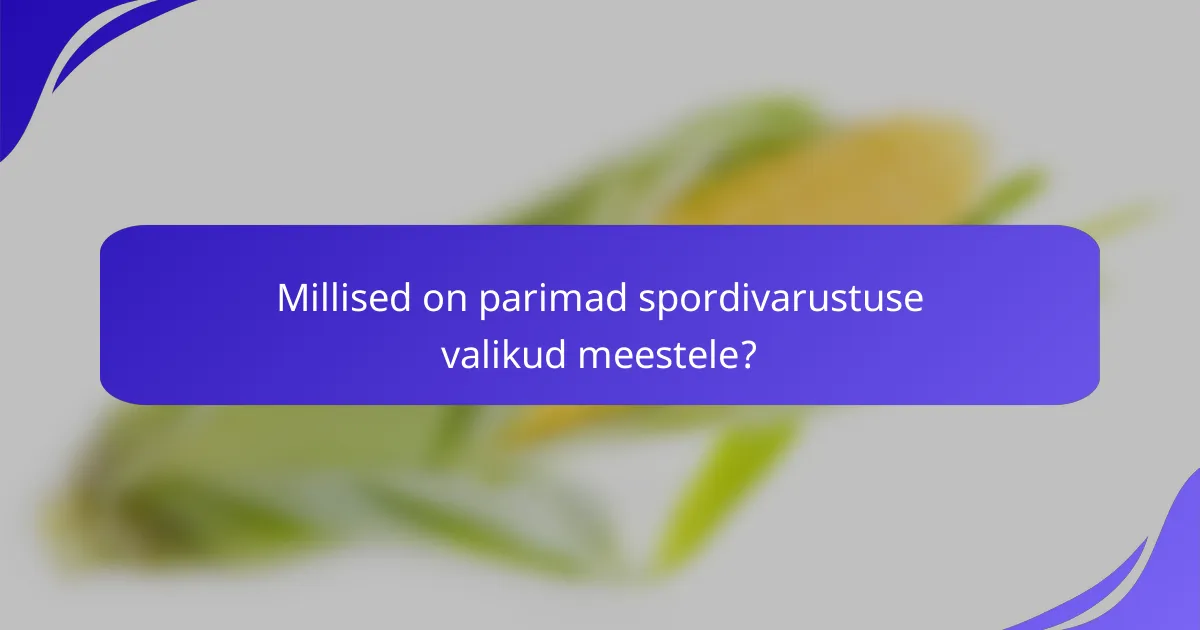 Millised on parimad spordivarustuse valikud meestele?